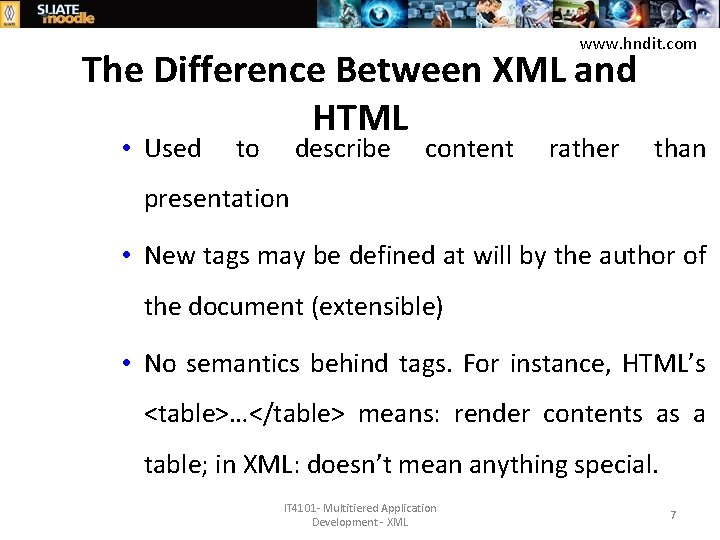 SLIATE moodle

www.hndit.com

The Difference Between XML and HTML

• Used to describe content rather than presentation

• New tags may be defined at will by the author of the document (extensible)

• No semantics behind tags. For instance, HTML's <table>…</table> means: render contents as a table; in XML: doesn't mean anything special.

IT4101- Multitiered Application Development - XML

7